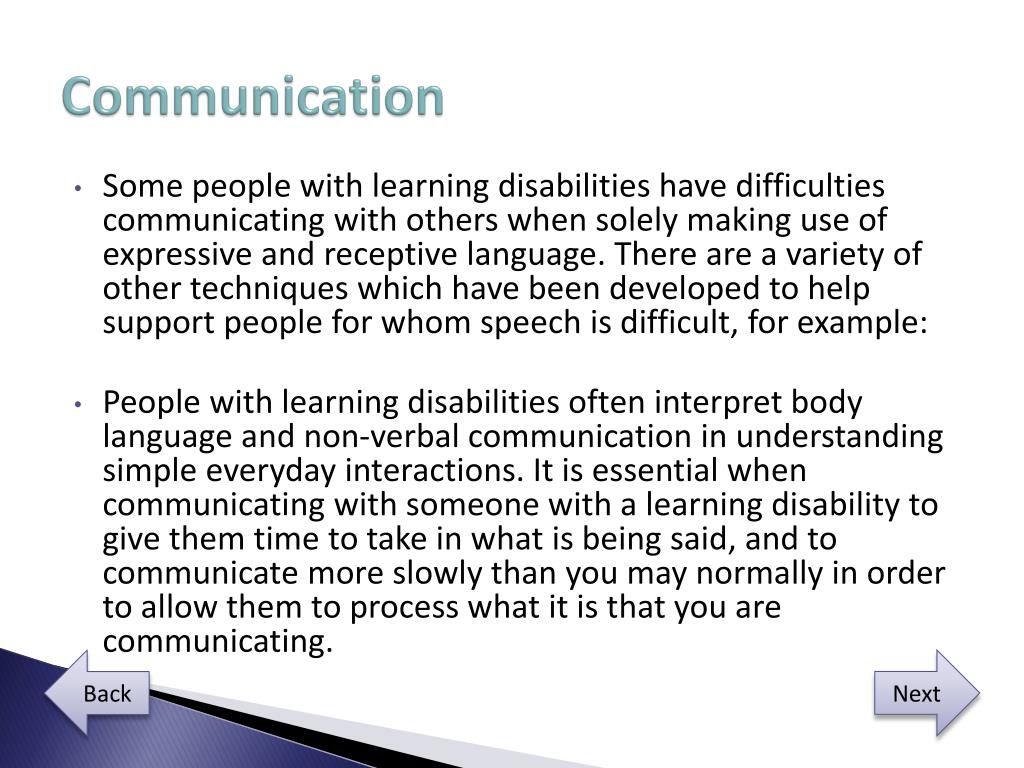 Communication

• Some people with learning disabilities have difficulties communicating with others when solely making use of expressive and receptive language. There are a variety of other techniques which have been developed to help support people for whom speech is difficult, for example:

• People with learning disabilities often interpret body language and non-verbal communication in understanding simple everyday interactions. It is essential when communicating with someone with a learning disability to give them time to take in what is being said, and to communicate more slowly than you may normally in order to allow them to process what it is that you are communicating.

Back

Next